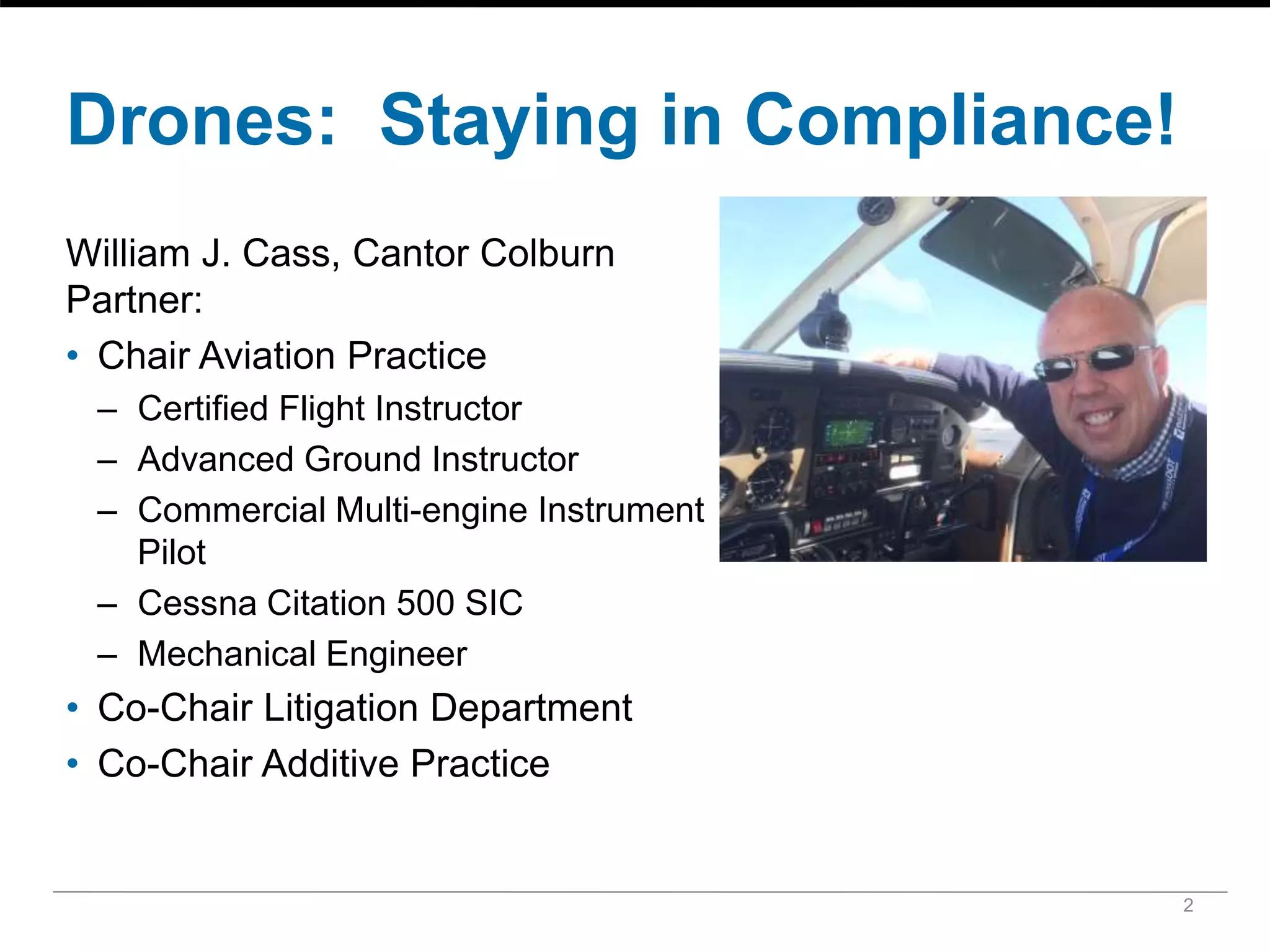 Drones: Staying in Compliance!

William J. Cass, Cantor Colburn Partner:

• Chair Aviation Practice
 – Certified Flight Instructor
 – Advanced Ground Instructor
 – Commercial Multi-engine Instrument Pilot
 – Cessna Citation 500 SIC
 – Mechanical Engineer
• Co-Chair Litigation Department
• Co-Chair Additive Practice

2